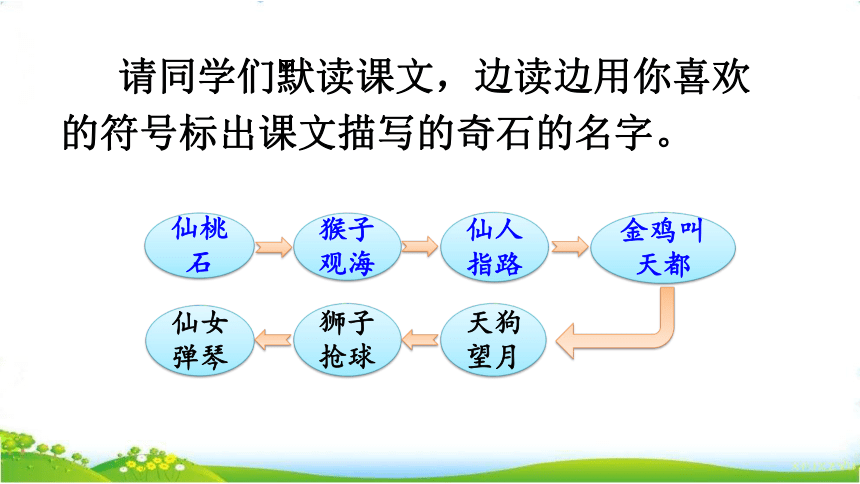 请同学们默读课文，边读边用你喜欢的符号标出课文描写的奇石的名字。

仙桃石

猴子观海

仙人指路

金鸡叫天都

天狗望月

狮子抢球

仙女弹琴